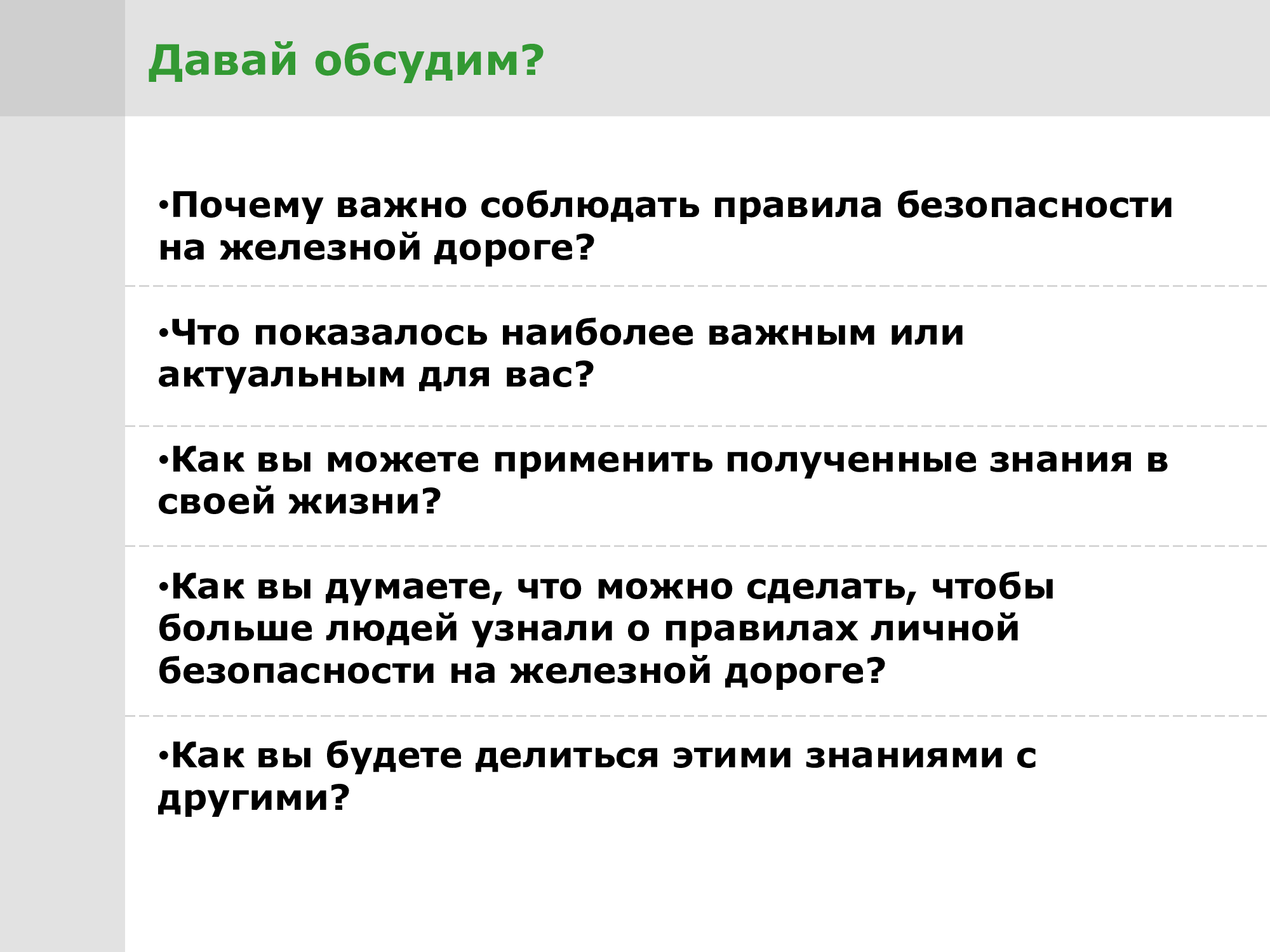 Давай обсудим?

•Почему важно соблюдать правила безопасности на железной дороге?

•Что показалось наиболее важным или актуальным для вас?

•Как вы можете применить полученные знания в своей жизни?

•Как вы думаете, что можно сделать, чтобы больше людей узнали о правилах личной безопасности на железной дороге?

•Как вы будете делиться этими знаниями с другими?